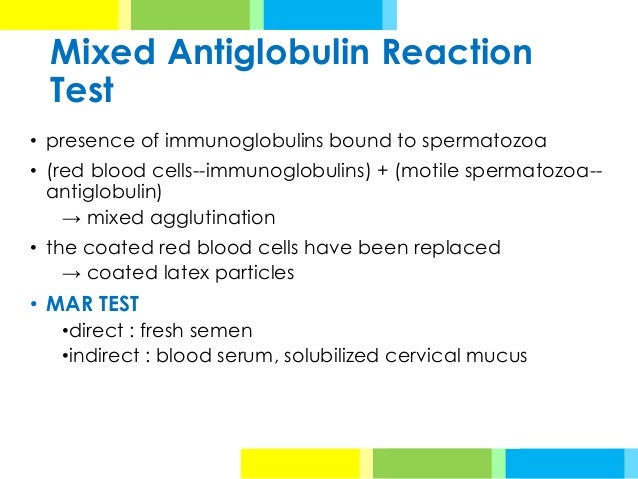 Mixed Antiglobulin Reaction Test

• presence of immunoglobulins bound to spermatozoa

• (red blood cells--immunoglobulins) + (motile spermatozoa--antiglobulin)
→ mixed agglutination

• the coated red blood cells have been replaced
→ coated latex particles

• MAR TEST
•direct : fresh semen
•indirect : blood serum, solubilized cervical mucus